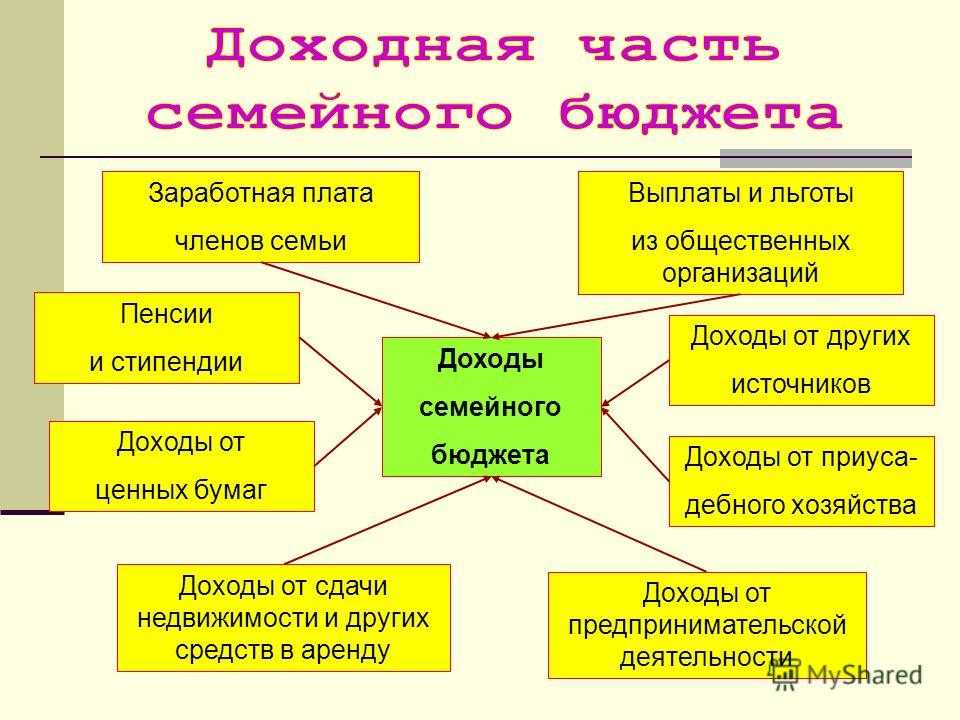 Доходная часть семейного бюджета

Заработная плата членов семьи

Выплаты и льготы из общественных организаций

Пенсии и стипендии

Доходы семейного бюджета

Доходы от других источников

Доходы от ценных бумаг

Доходы от приусадебного хозяйства

Доходы от сдачи недвижимости и других средств в аренду

Доходы от предпринимательской деятельности

MyShared